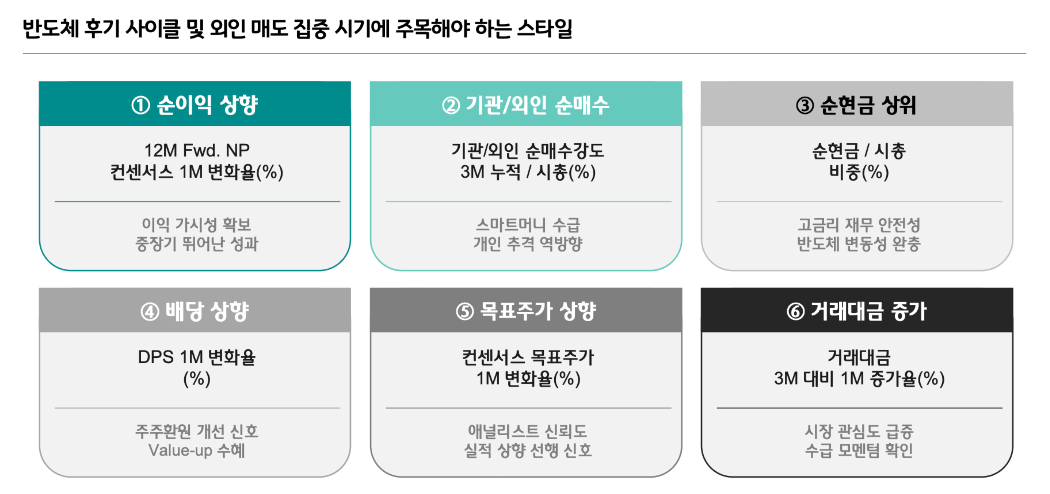 반도체 후기 사이클 및 외인 매도 집중 시기에 주목해야 하는 스타일

① 순이익 상향

12M Fwd. NP 컨센서스 1M 변화율(%)

이익 가시성 확보
중장기 뛰어난 성과

② 기관/외인 순매수

기관/외인 순매수강도 3M 누적 / 시총(%)

스마트머니 수급
개인 추격 역방향

③ 순현금 상위

순현금 / 시총 비중(%)

고금리 재무 안전성
반도체 변동성 완충

④ 배당 상향

DPS 1M 변화율 (%)

주주환원 개선 신호
Value-up 수혜

⑤ 목표주가 상향

컨센서스 목표주가 1M 변화율(%)

애널리스트 신뢰도
실적 상향 선행 신호

⑥ 거래대금 증가

거래대금 3M 대비 1M 증가율(%)

시장 관심도 급증
수급 모멘텀 확인